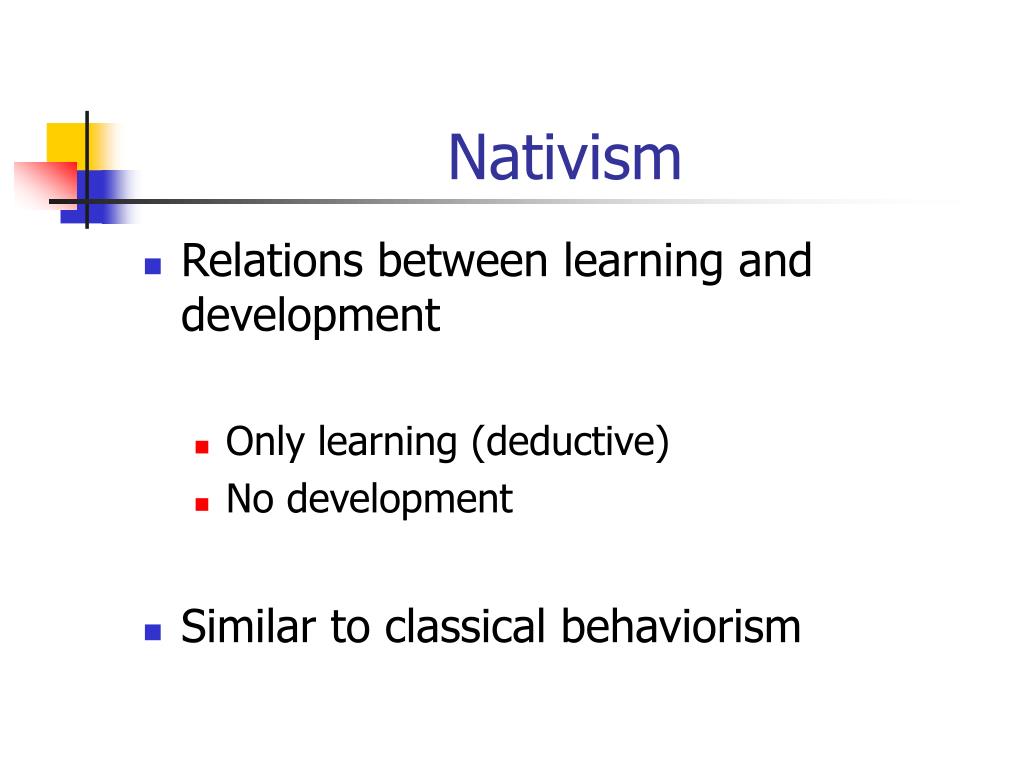 Nativism

- Relations between learning and development

  - Only learning (deductive)
  - No development

- Similar to classical behaviorism